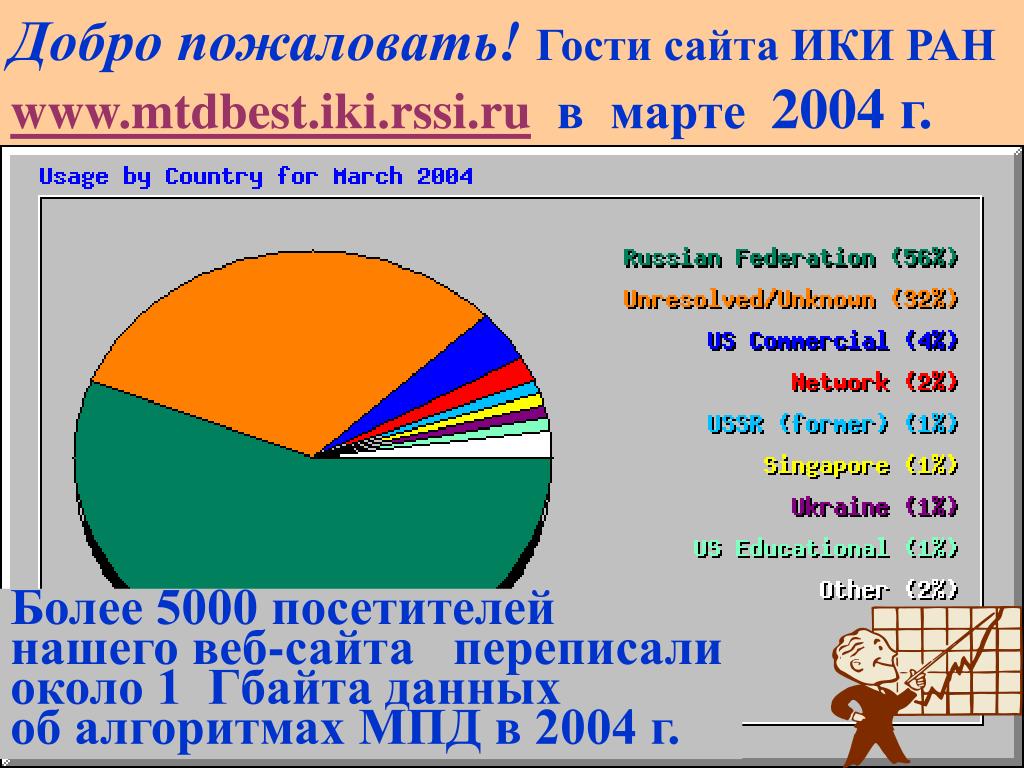 Добро пожаловать! Гости сайта ИКИ РАН www.mtdbest.iki.rssi.ru в марте 2004 г.

Usage by Country for March 2004

Russian Federation (56%)
Unresolved/Unknown (32%)
US Commercial (4%)
Network (2%)
USSR (former) (1%)
Singapore (1%)
Ukraine (1%)
US Educational (1%)
Other (2%)

Более 5000 посетителей нашего веб-сайта переписали около 1 Гбайта данных об алгоритмах МПД в 2004 г.